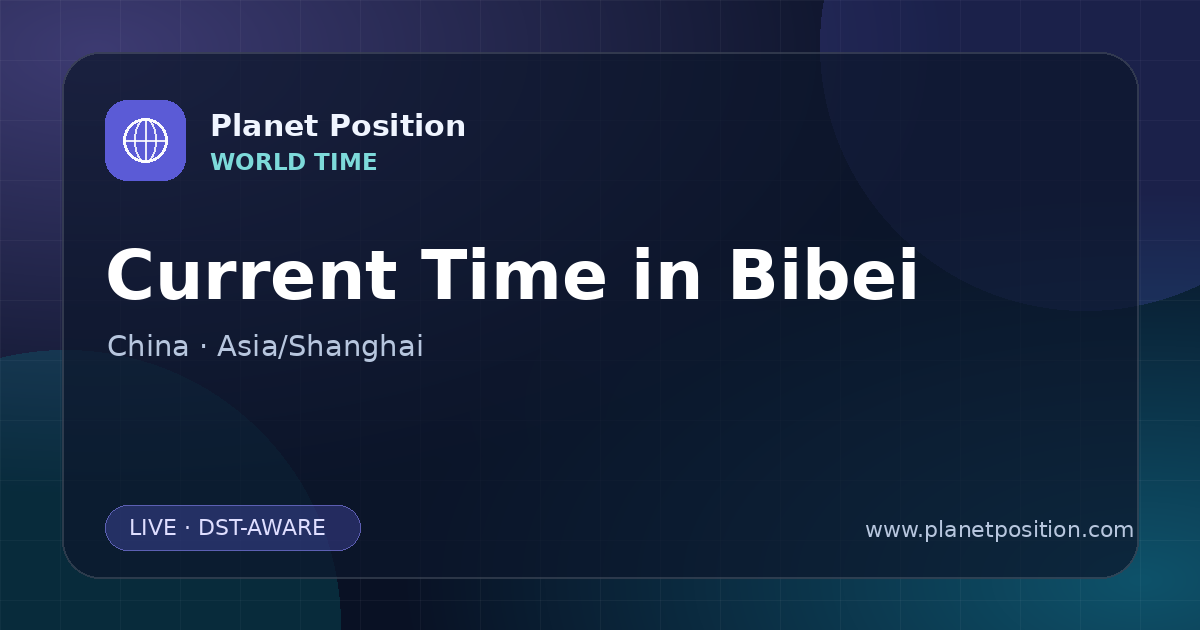 Planet Position
WORLD TIME

Current Time in Bibei

China · Asia/Shanghai

LIVE · DST-AWARE

www.planetposition.com